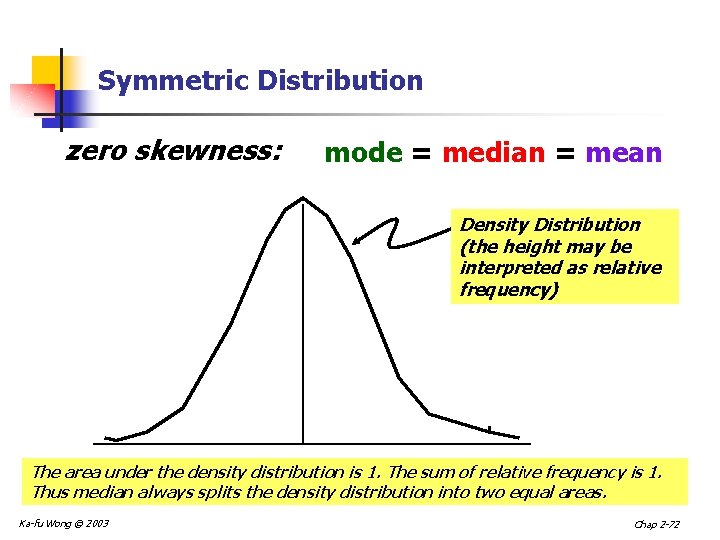 Symmetric Distribution

zero skewness: mode = median = mean

Density Distribution (the height may be interpreted as relative frequency)

The area under the density distribution is 1. The sum of relative frequency is 1. Thus median always splits the density distribution into two equal areas.

Ka-fu Wong © 2003

Chap 2-72